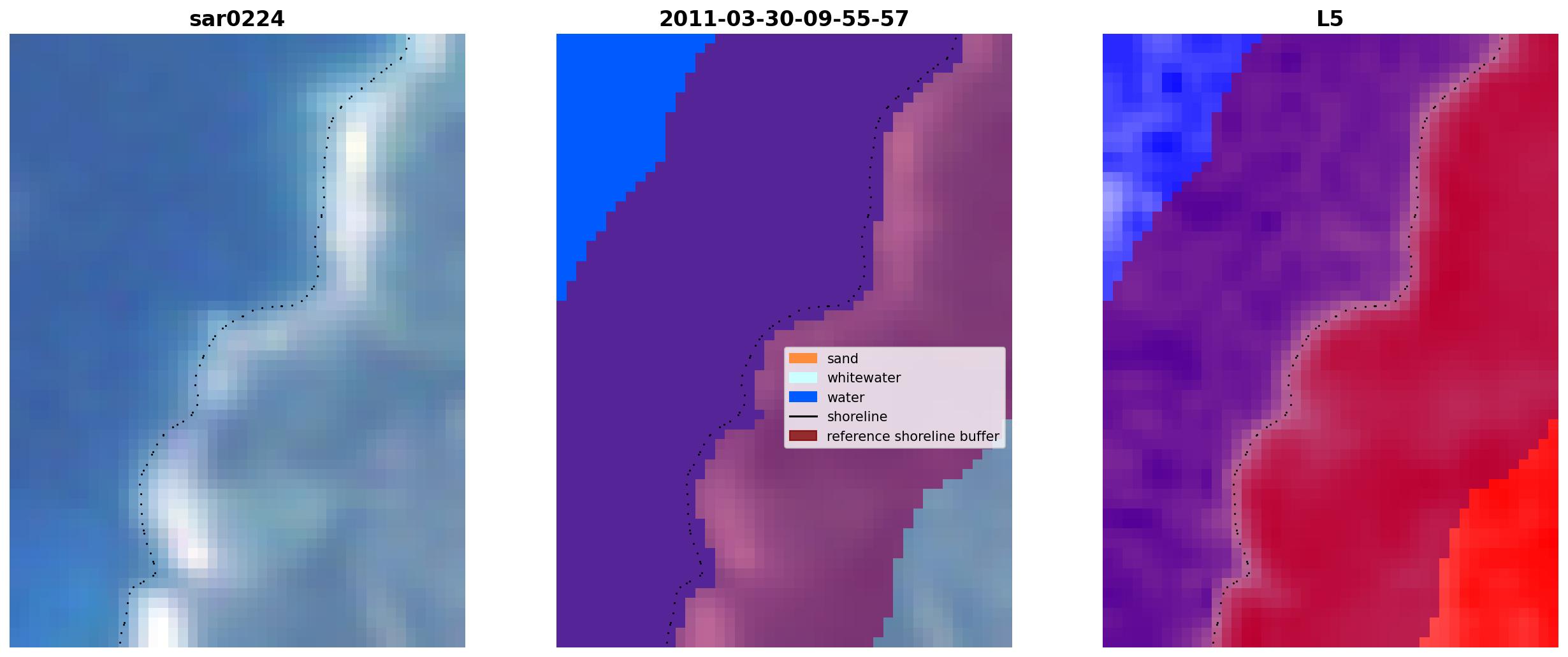 sar0224

2011-03-30-09-55-57

sand
whitewater
water
shoreline
reference shoreline buffer

L5